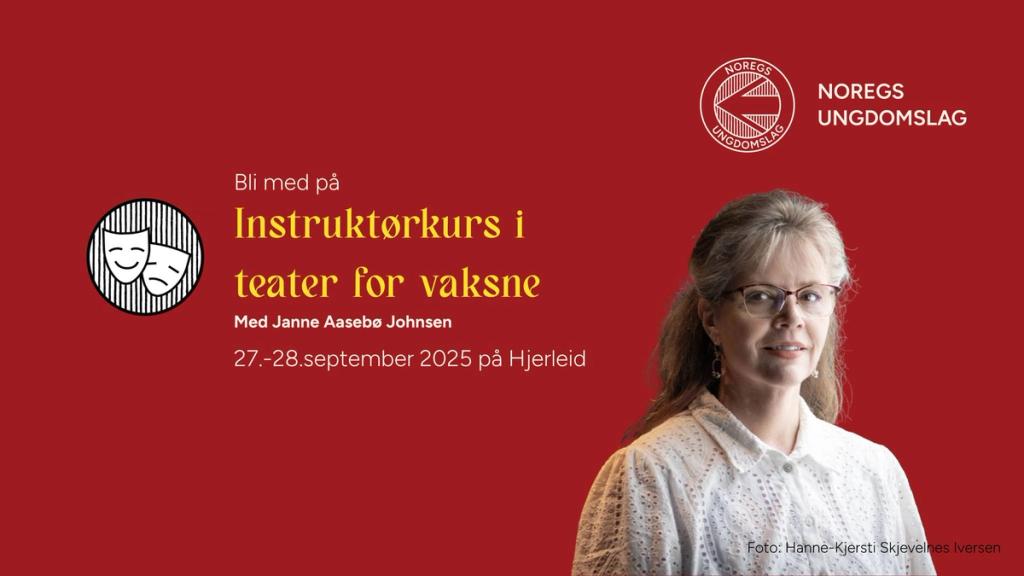 NOREGS UNGDOMSLAG

NOREGS
UNGDOMSLAG

Bli med på

Instruktørkurs i teater for vaksne

Med Janne Aasebø Johnsen

27.-28.september 2025 på Hjerleid

Foto: Hanne-Kjersti Skjevelnes Iversen